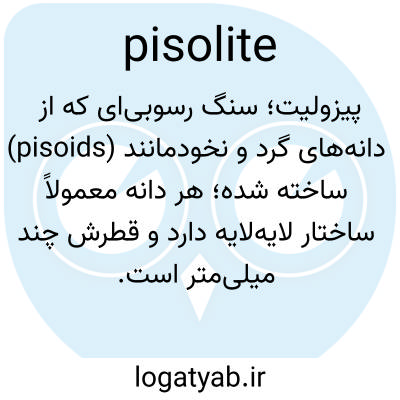 pisolite

پیزولیت؛ سنگ رسوبی‌ای که از دانه‌های گرد و نخودمانند (pisoids) ساخته شده؛ هر دانه معمولاً ساختار لایه‌لایه دارد و قطرش چند میلی‌متر است.

logatyab.ir